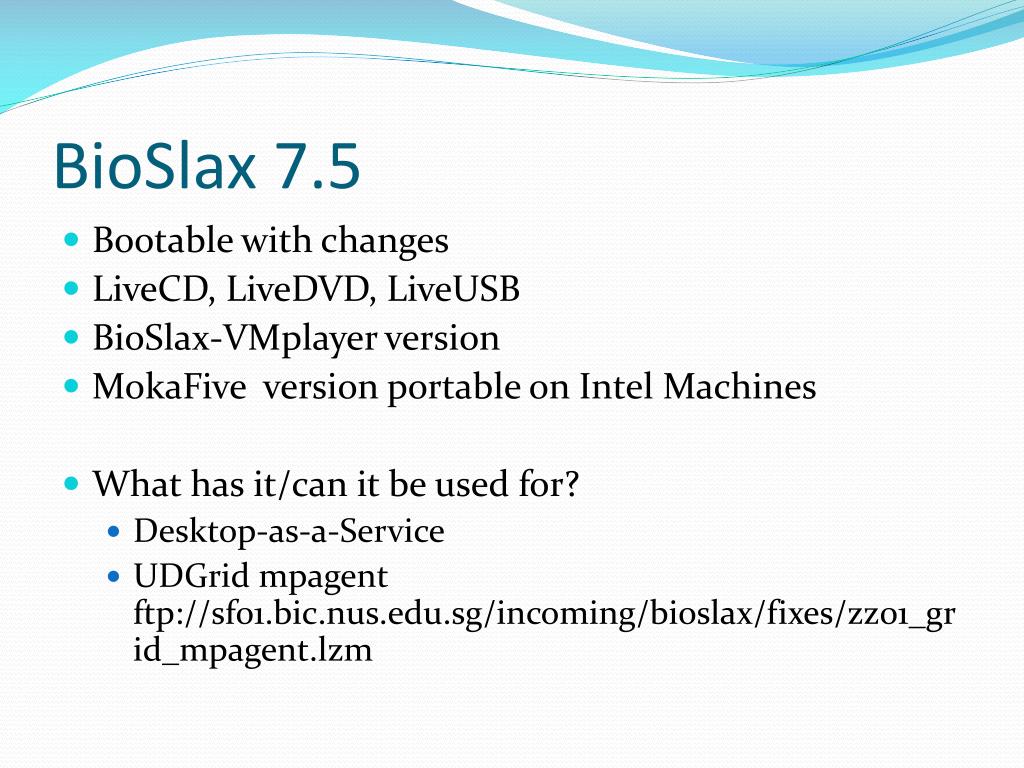 BioSlax 7.5

Bootable with changes
LiveCD, LiveDVD, LiveUSB
BioSlax-VMplayer version
MokaFive version portable on Intel Machines

What has it/can it be used for?
Desktop-as-a-Service
UDGrid mpagent ftp://sf01.bic.nus.edu.sg/incoming/bioslax/fixes/zz01_grid_mpagent.lzm